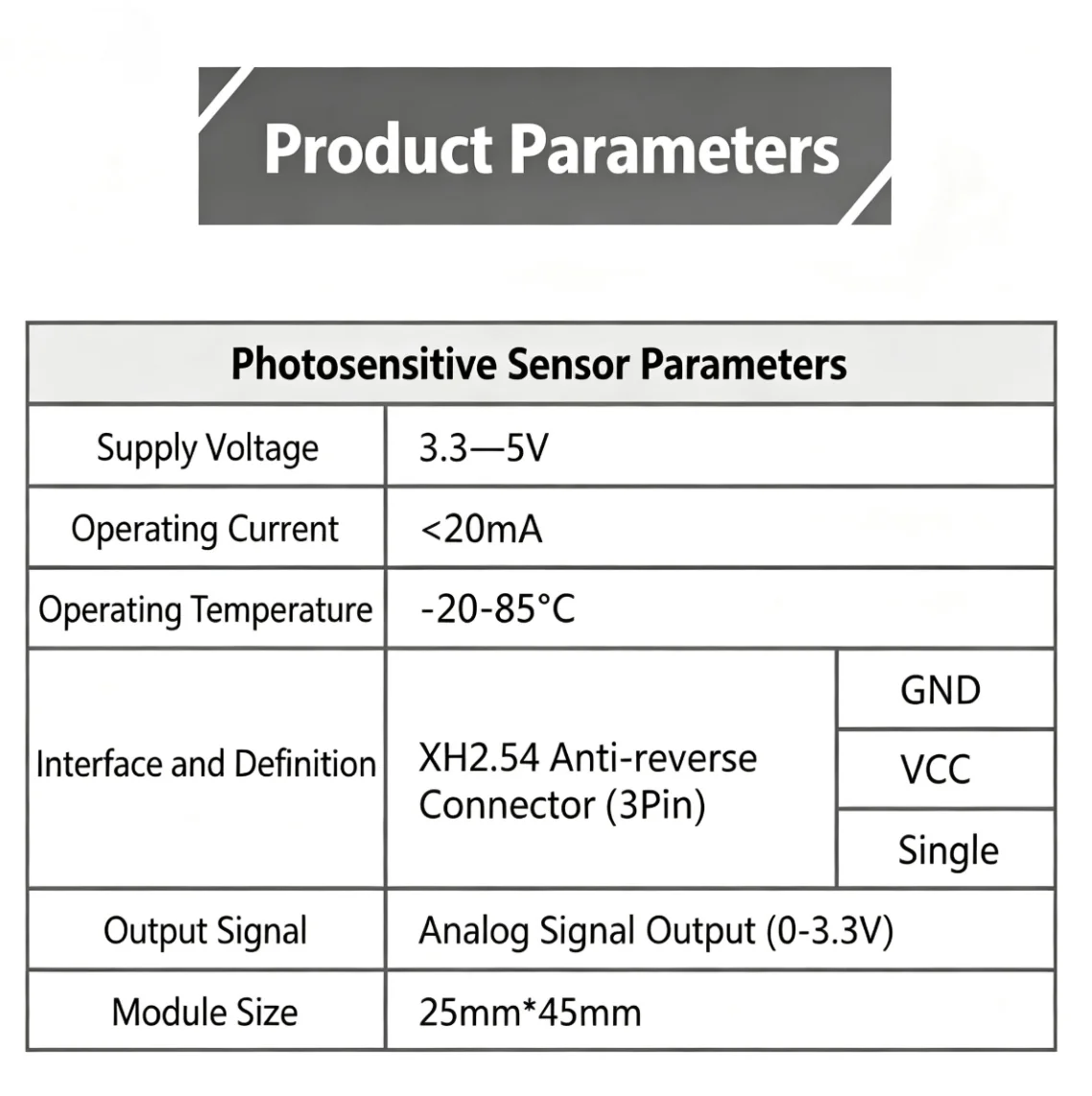 Product Parameters

| Photosensitive Sensor Parameters | | |
|---|---|---|
| Supply Voltage | 3.3—5V | |
| Operating Current | <20mA | |
| Operating Temperature | -20-85°C | |
| Interface and Definition | XH2.54 Anti-reverse Connector (3Pin) | GND |
| | | VCC |
| | | Single |
| Output Signal | Analog Signal Output (0-3.3V) | |
| Module Size | 25mm*45mm | |